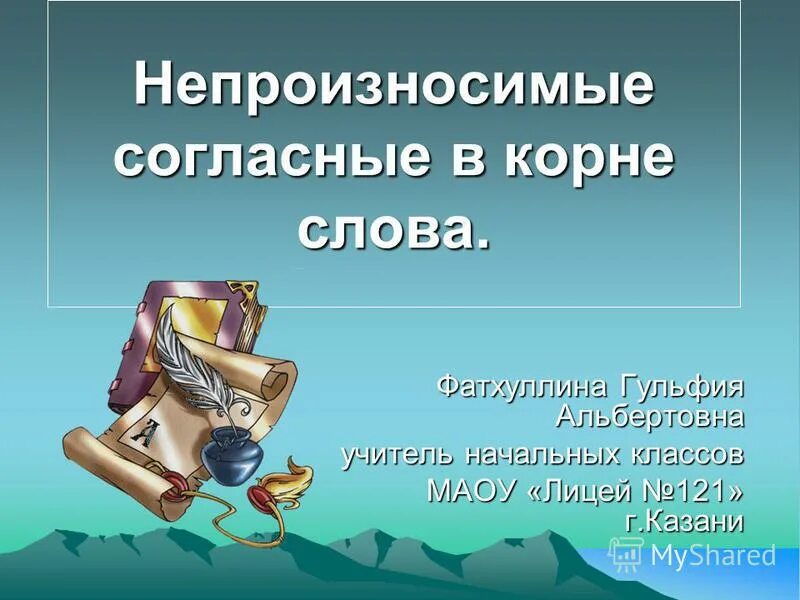 Непроизносимые согласные в корне слова.

А

Фатхуллина Гульфия Альбертовна
учитель начальных классов
МАОУ «Лицей №121» г.Казани

MyShared